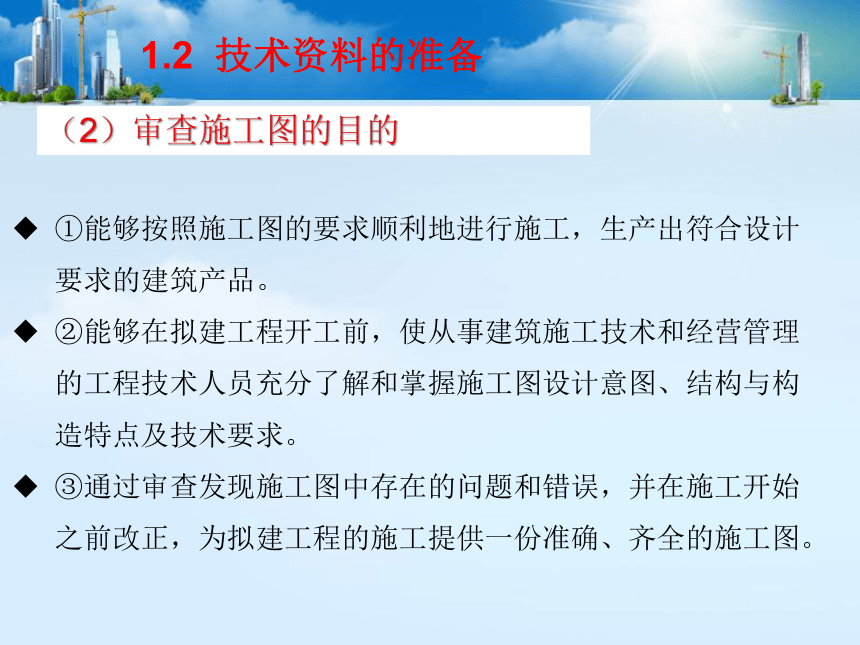 1.2 技术资料的准备

（2）审查施工图的目的

◆ ①能够按照施工图的要求顺利地进行施工，生产出符合设计要求的建筑产品。

◆ ②能够在拟建工程开工前，使从事建筑施工技术和经营管理的工程技术人员充分了解和掌握施工图设计意图、结构与构造特点及技术要求。

◆ ③通过审查发现施工图中存在的问题和错误，并在施工开始之前改正，为拟建工程的施工提供一份准确、齐全的施工图。